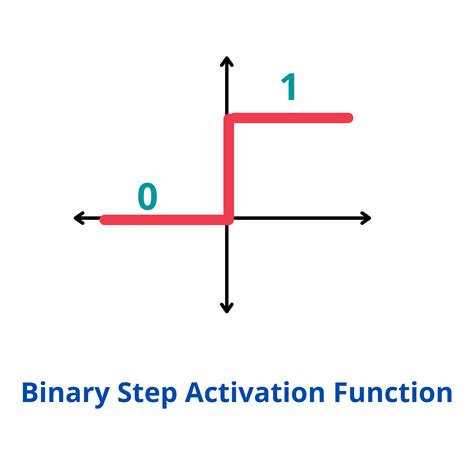 1

0

Binary Step Activation Function